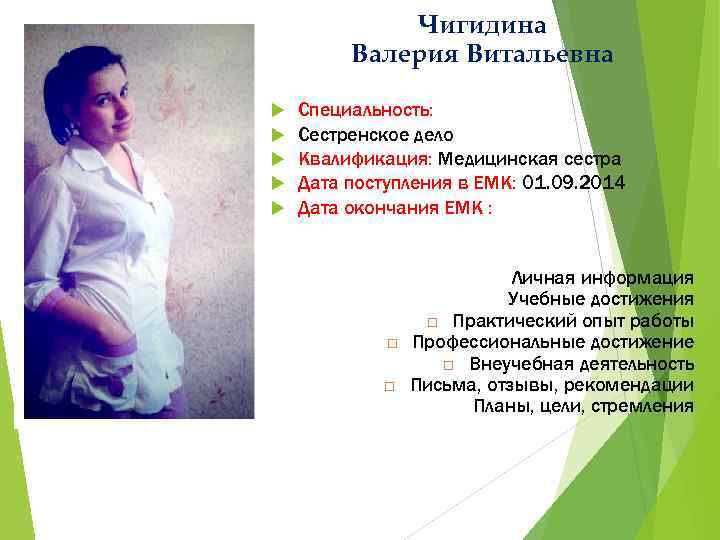 Чигидина
Валерия Витальевна

Специальность:
Сестренское дело
Квалификация: Медицинская сестра
Дата поступления в ЕМК: 01.09.2014
Дата окончания ЕМК :

Личная информация
Учебные достижения
Практический опыт работы
Профессиональные достижение
Внеучебная деятельность
Письма, отзывы, рекомендации
Планы, цели, стремления